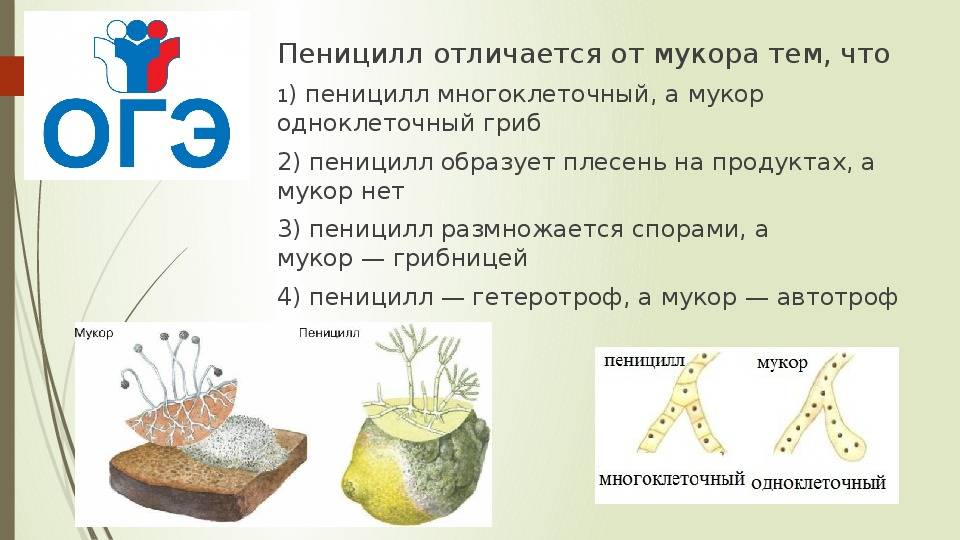 ОГЭ

Пеницилл отличается от мукора тем, что

1) пеницилл многоклеточный, а мукор одноклеточный гриб

2) пеницилл образует плесень на продуктах, а мукор нет

3) пеницилл размножается спорами, а мукор — грибницей

4) пеницилл — гетеротроф, а мукор — автотроф

Мукор

Пеницилл

пеницилл

мукор

многоклеточный

одноклеточный